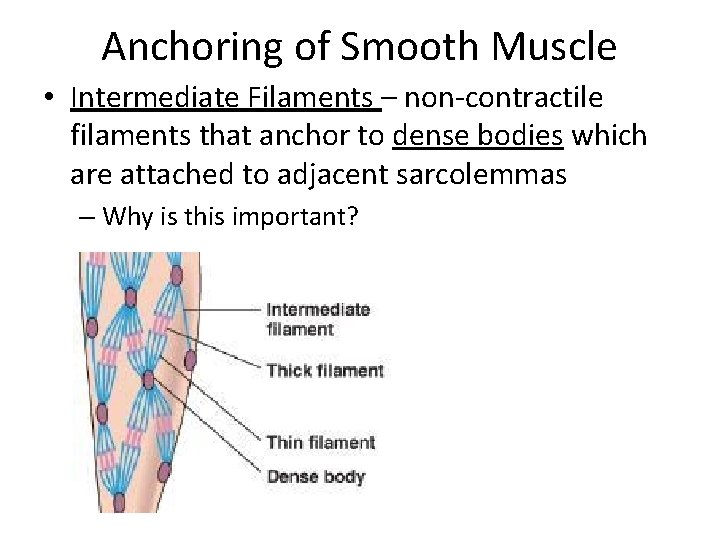 Anchoring of Smooth Muscle

• Intermediate Filaments – non-contractile filaments that anchor to dense bodies which are attached to adjacent sarcolemmas

– Why is this important?

Intermediate filament

Thick filament

Thin filament

Dense body